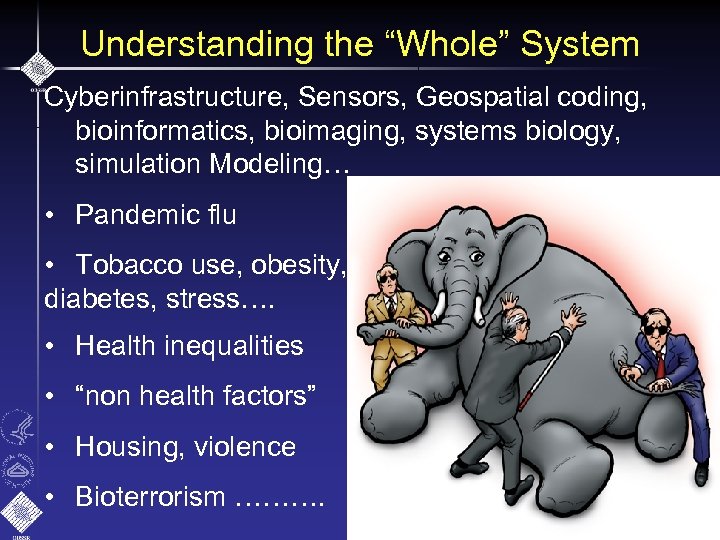 Understanding the “Whole” System

Cyberinfrastructure, Sensors, Geospatial coding, bioinformatics, bioimaging, systems biology, simulation Modeling…

• Pandemic flu

• Tobacco use, obesity, diabetes, stress….

• Health inequalities

• “non health factors”

• Housing, violence

• Bioterrorism ……….